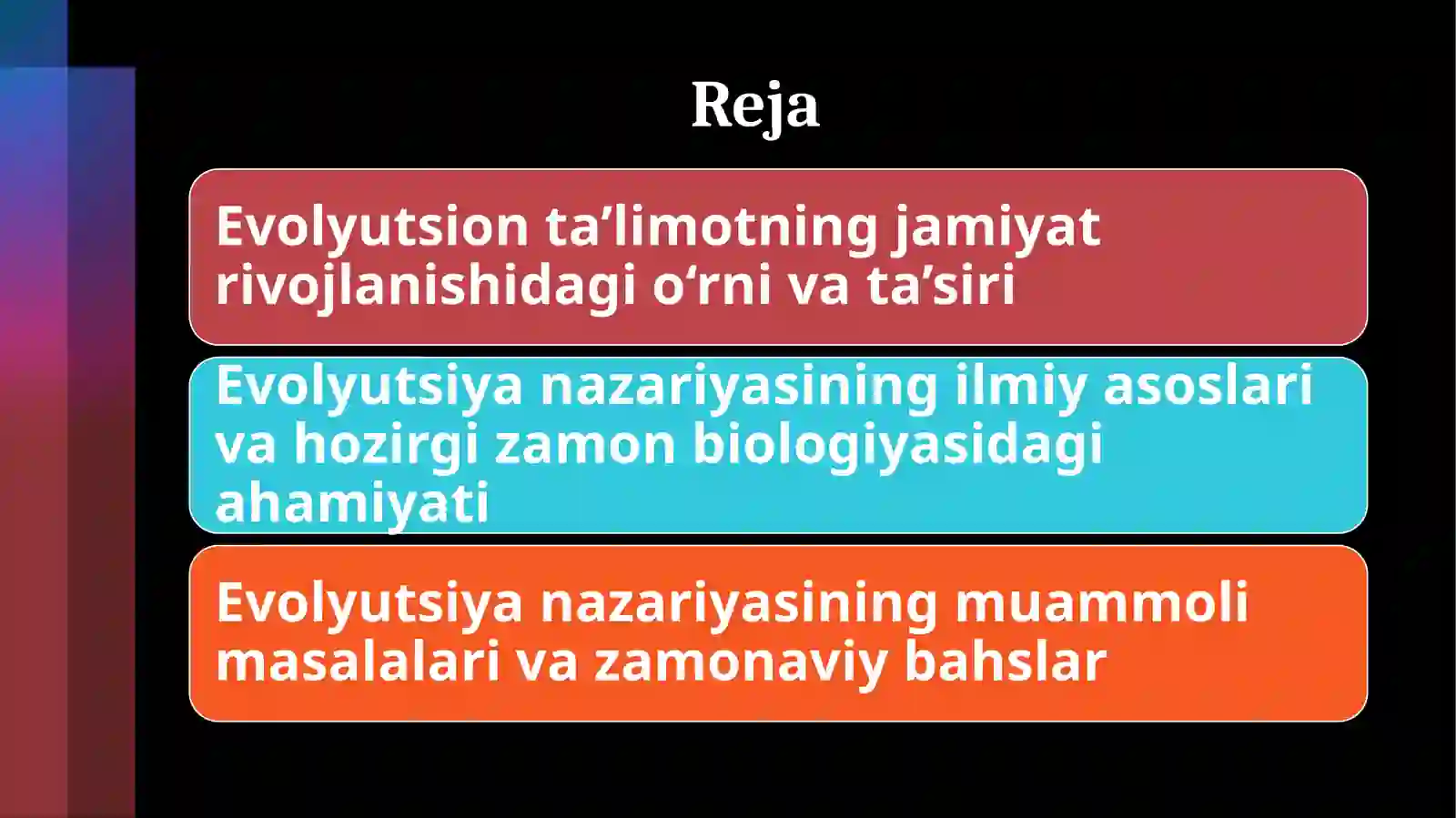 Reja

Evolyutsion ta’limotning jamiyat rivojlanishidagi o‘rni va ta’siri

Evolyutsiya nazariyasining ilmiy asoslari va hozirgi zamon biologiyasidagi ahamiyati

Evolyutsiya nazariyasining muammoli masalalari va zamonaviy bahslar